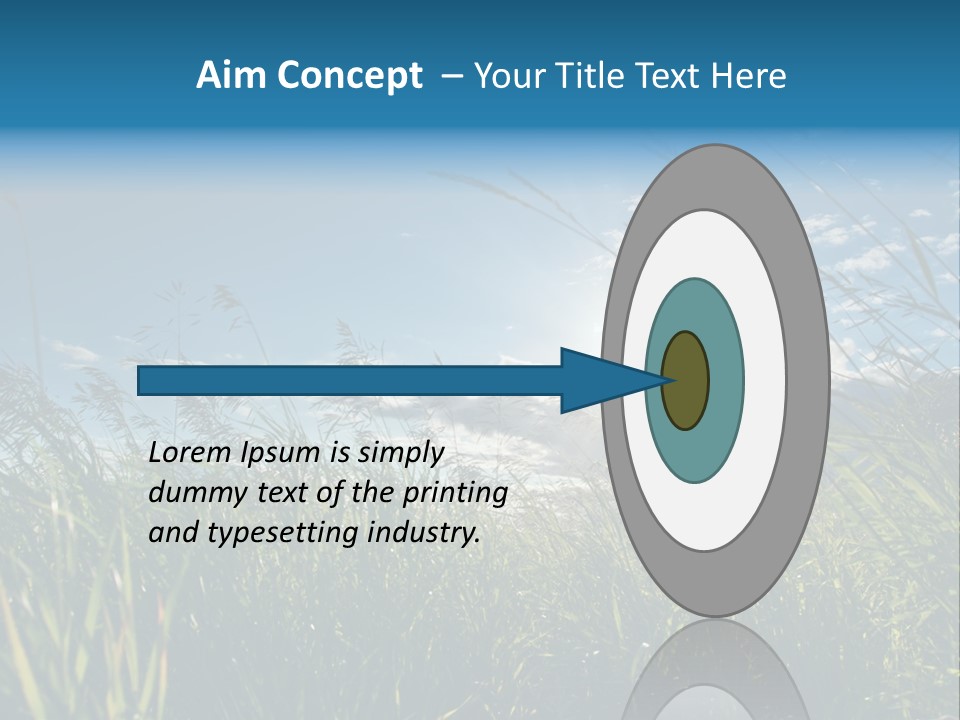 Aim Concept – Your Title Text Here

Lorem Ipsum is simply dummy text of the printing and typesetting industry.